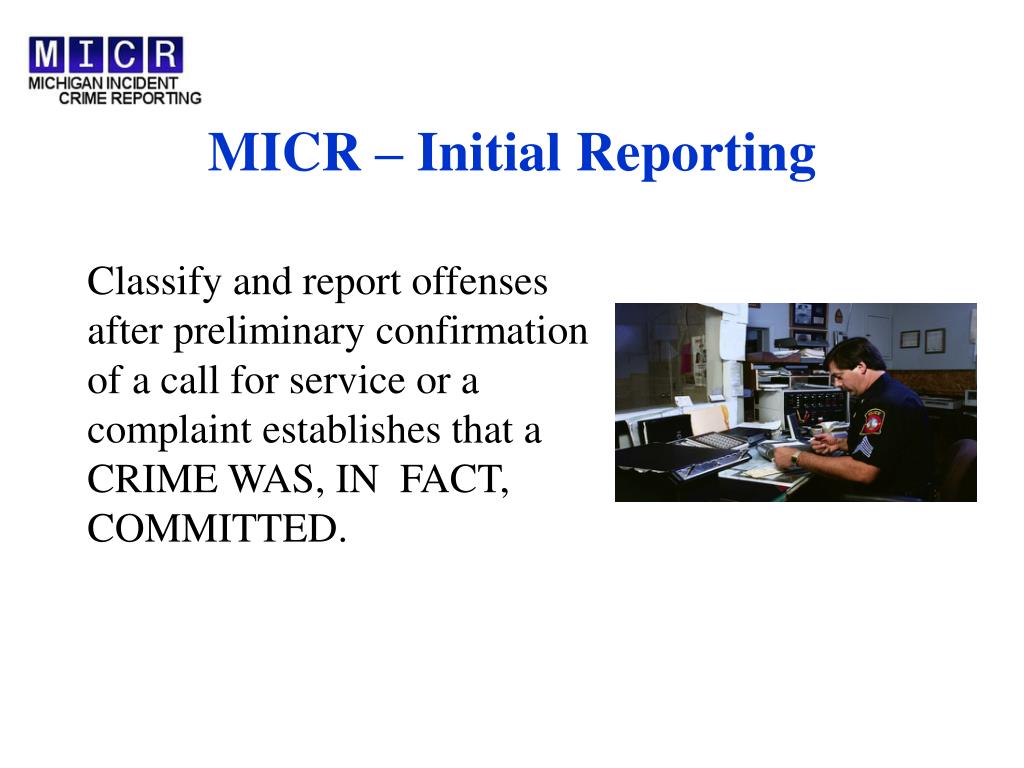 MICR
MICHIGAN INCIDENT
CRIME REPORTING

MICR – Initial Reporting

Classify and report offenses after preliminary confirmation of a call for service or a complaint establishes that a CRIME WAS, IN FACT, COMMITTED.